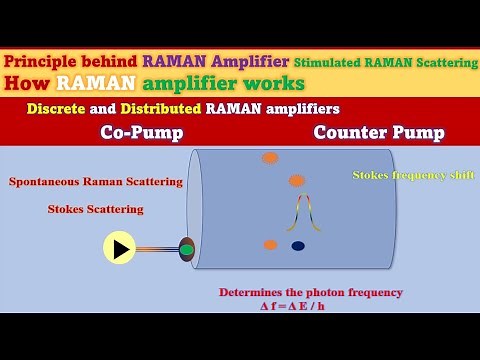 Principle behind RAMAN Amplifier Stimulated RAMAN Scattering
How RAMAN amplifier works

Discrete and Distributed RAMAN amplifiers

Co-Pump

Counter Pump

Spontaneous Raman Scattering

Stokes Scattering

Stokes frequency shift

Determines the photon frequency
$\Delta f = \Delta E / h$